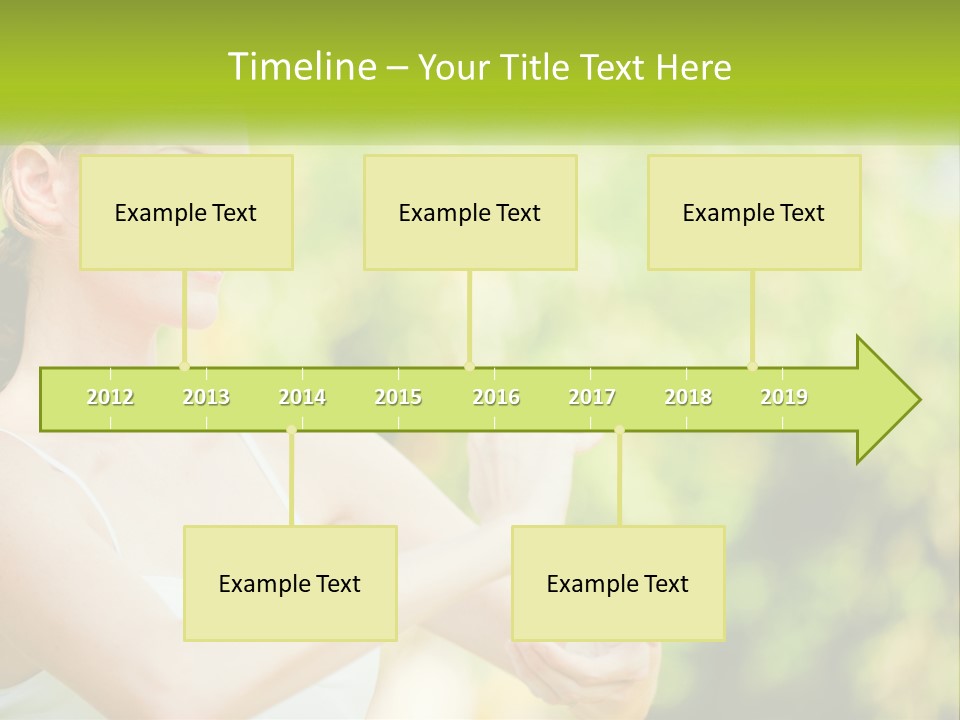 Timeline – Your Title Text Here

Example Text

Example Text

Example Text

2012 2013 2014 2015 2016 2017 2018 2019

Example Text

Example Text